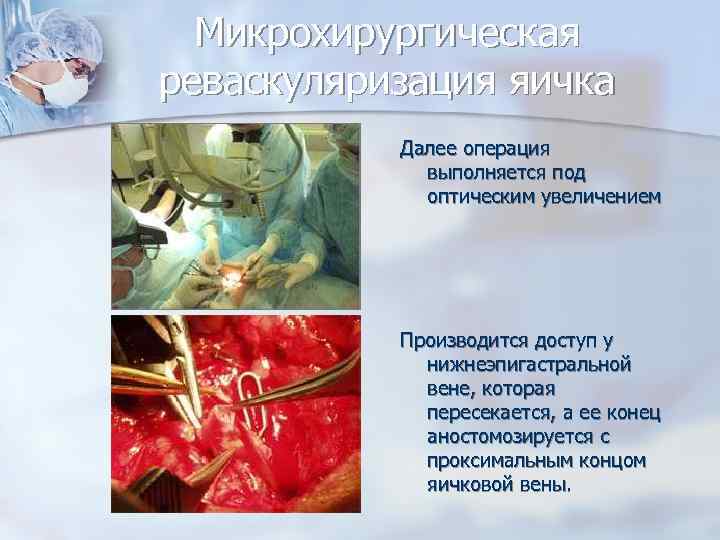 Микрохирургическая реваскуляризация яичка

Далее операция выполняется под оптическим увеличением

Производится доступ у нижнеэпигастральной вене, которая пересекается, а ее конец аностомозируется с проксимальным концом яичковой вены.